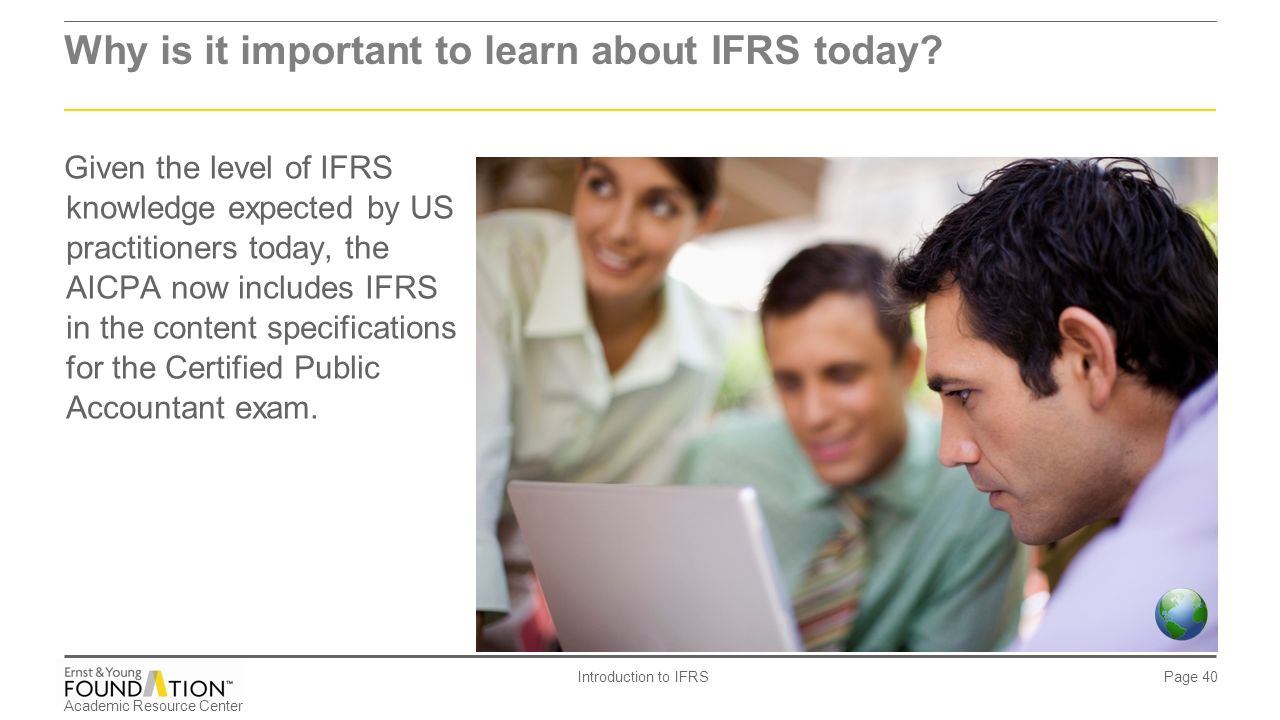 Why is it important to learn about IFRS today?

Given the level of IFRS knowledge expected by US practitioners today, the AICPA now includes IFRS in the content specifications for the Certified Public Accountant exam.

Ernst & Young FOUNDATION™ Academic Resource Center

Introduction to IFRS

Page 40